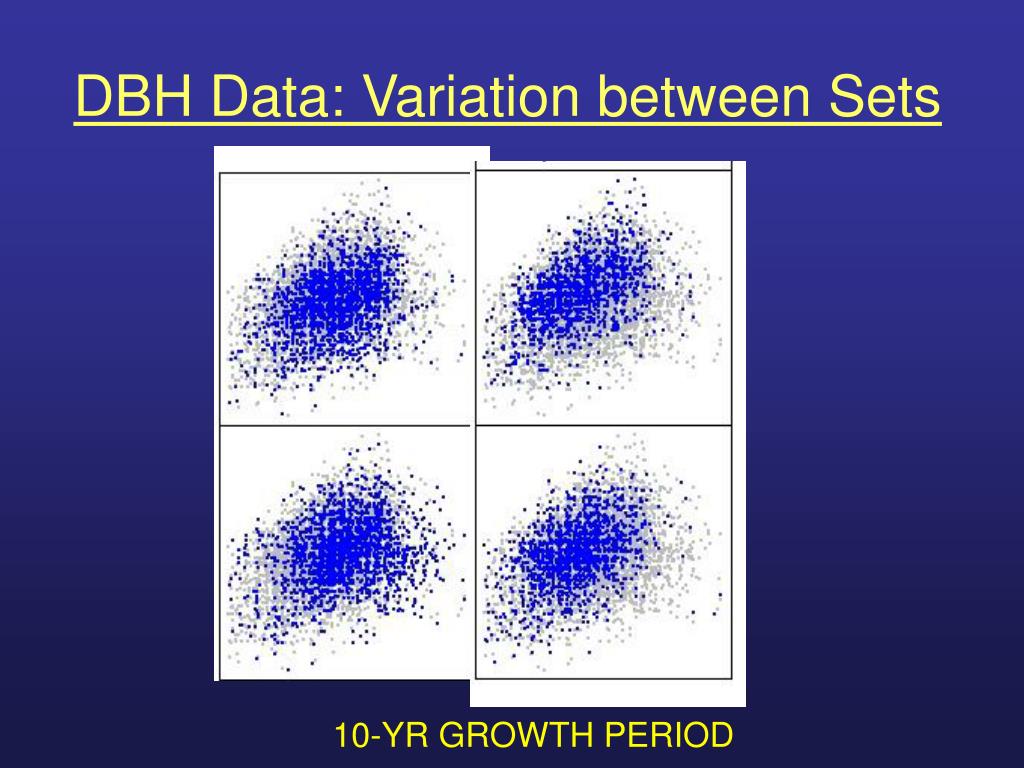 DBH Data: Variation between Sets

10-YR GROWTH PERIOD